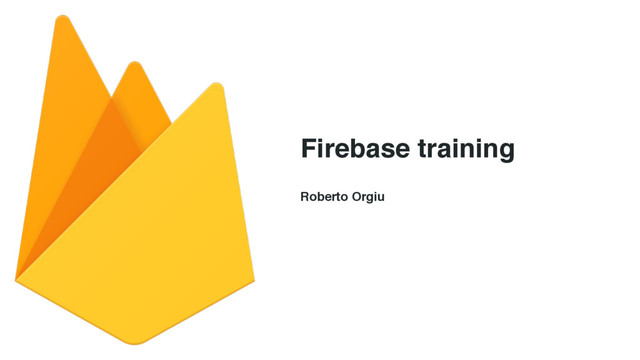 Firebase training

Roberto Orgiu